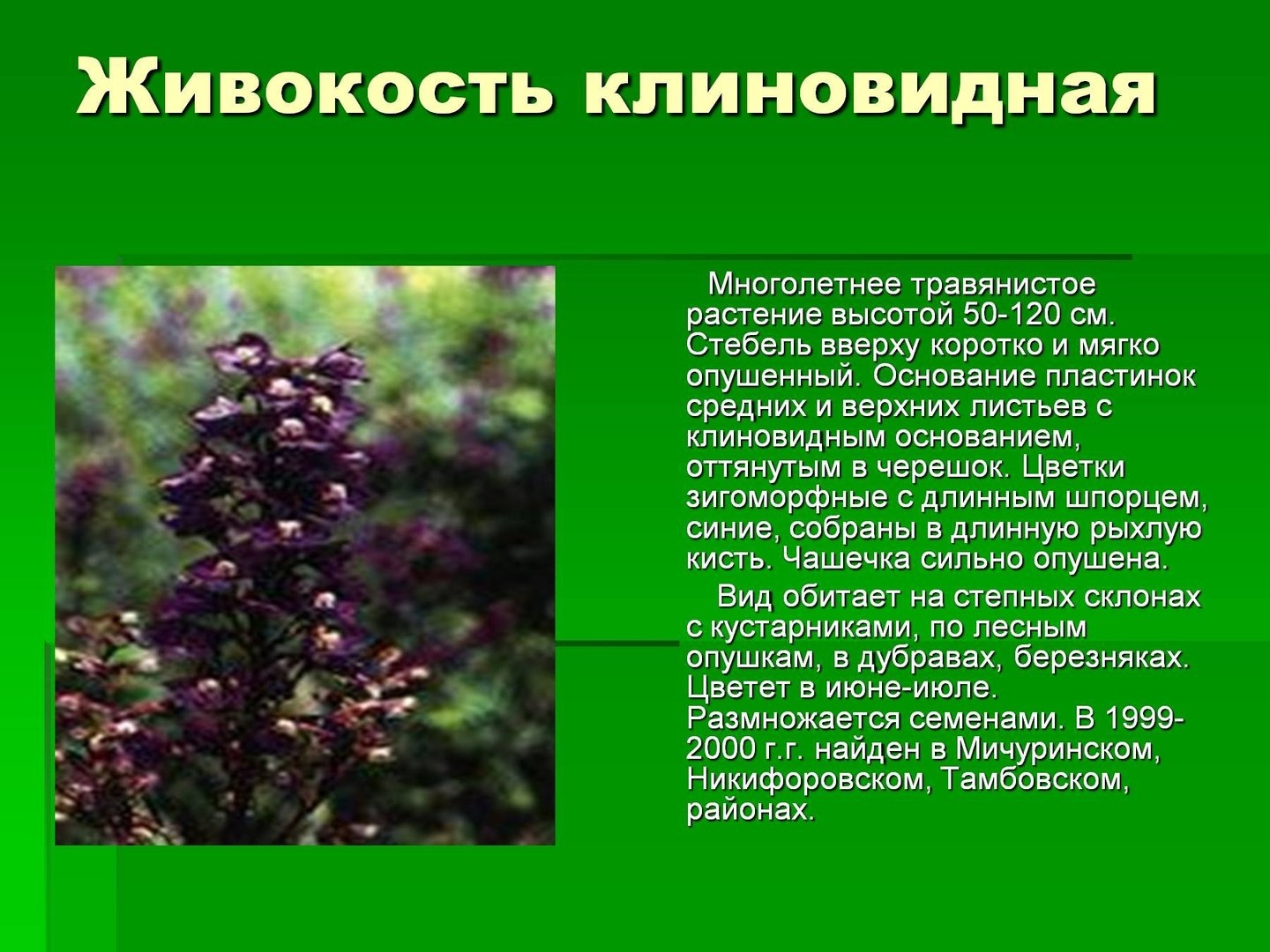 Живокость клиновидная

Многолетнее травянистое растение высотой 50-120 см. Стебель вверху коротко и мягко опушенный. Основание пластинок средних и верхних листьев с клиновидным основанием, оттянутым в черешок. Цветки зигоморфные с длинным шпорцем, синие, собраны в длинную рыхлую кисть. Чашечка сильно опушена.

Вид обитает на степных склонах с кустарниками, по лесным опушкам, в дубравах, березняках. Цветет в июне-июле. Размножается семенами. В 1999-2000 г.г. найден в Мичуринском, Никифоровском, Тамбовском, районах.